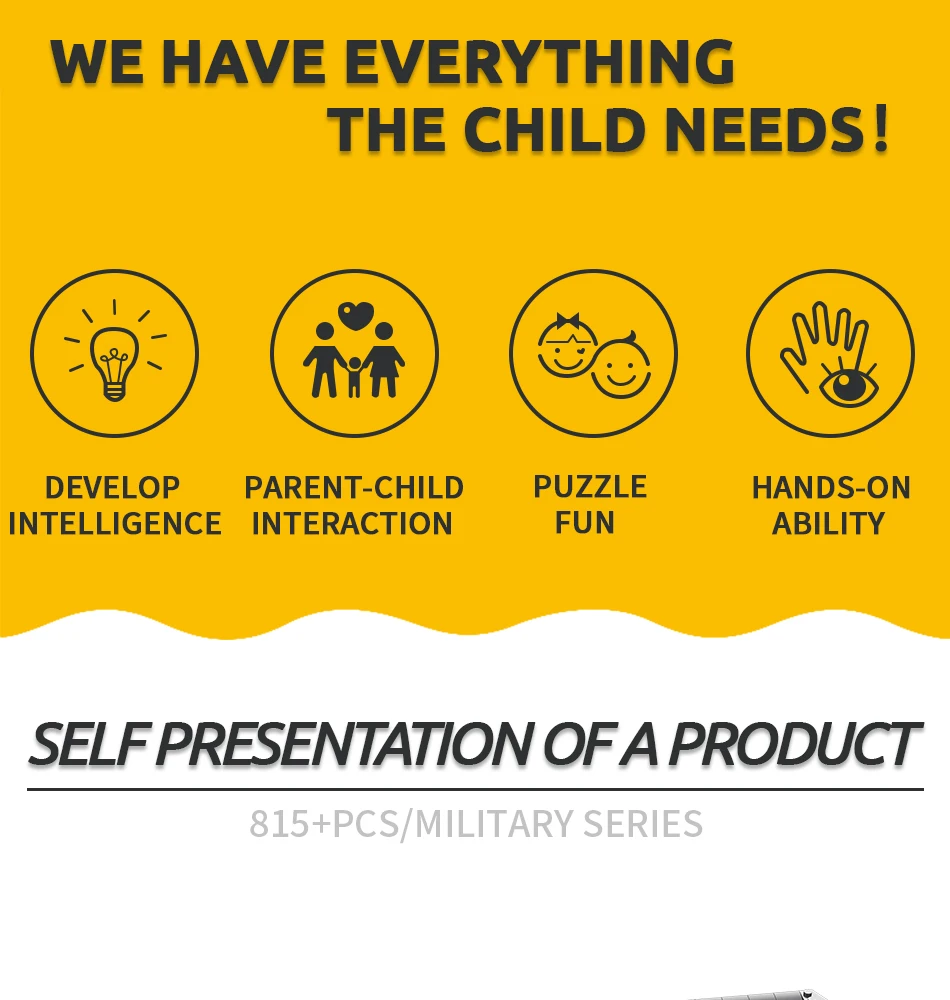 WE HAVE EVERYTHING THE CHILD NEEDS!

DEVELOP INTELLIGENCE

PARENT-CHILD INTERACTION

PUZZLE FUN

HANDS-ON ABILITY

SELF PRESENTATION OF A PRODUCT

815+PCS/MILITARY SERIES